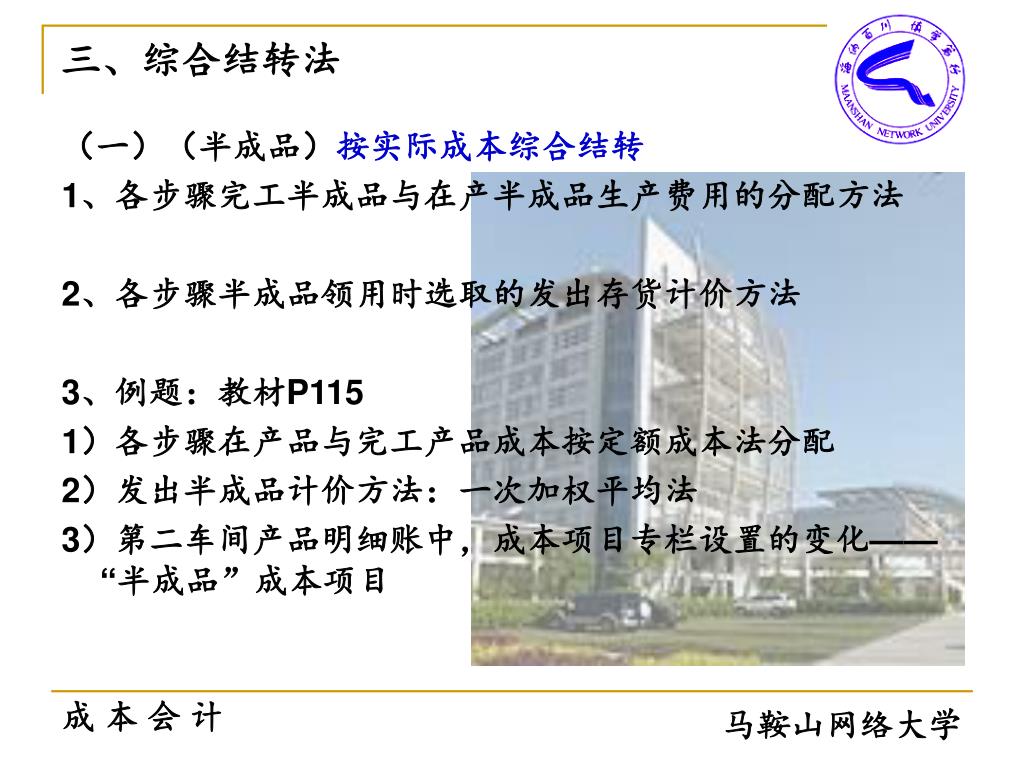 三、综合结转法

MAANSHAN NETWORK UNIVERSITY

（一）（半成品）按实际成本综合结转

1、各步骤完工半成品与在产半成品生产费用的分配方法

2、各步骤半成品领用时选取的发出存货计价方法

3、例题：教材P115

1）各步骤在产品与完工产品成本按定额成本法分配

2）发出半成品计价方法：一次加权平均法

3）第二车间产品明细账中，成本项目专栏设置的变化——“半成品”成本项目

成 本 会 计

马鞍山网络大学